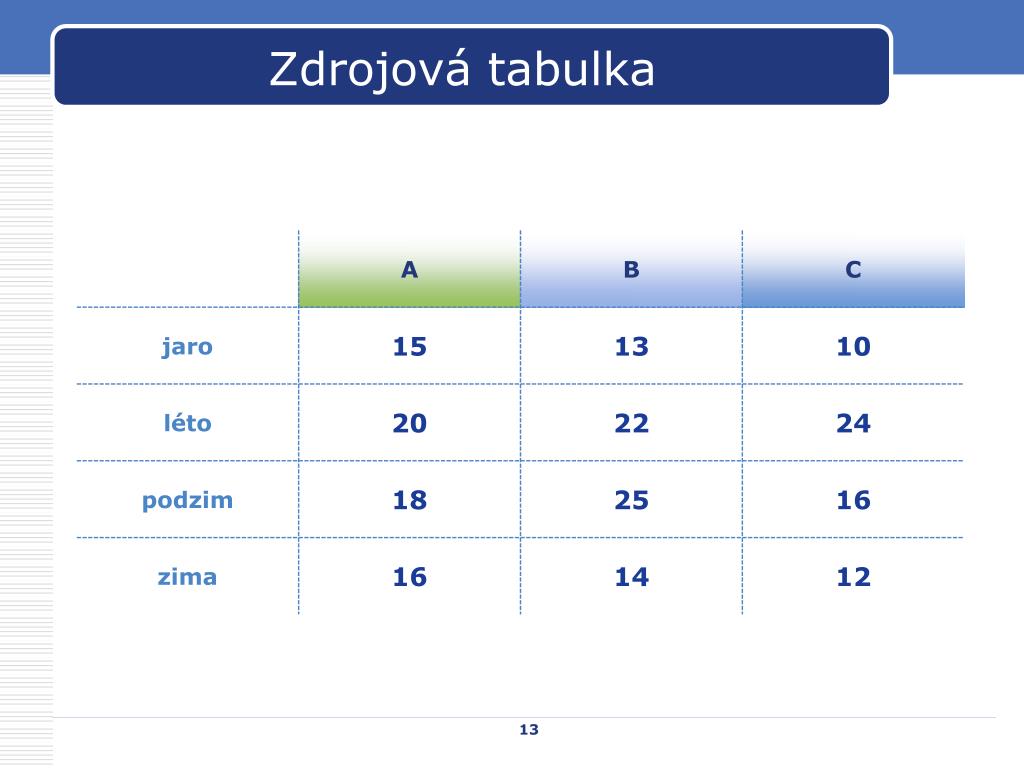 Zdrojová tabulka

| | A | B | C |
|---|---|---|---|
| jaro | 15 | 13 | 10 |
| léto | 20 | 22 | 24 |
| podzim | 18 | 25 | 16 |
| zima | 16 | 14 | 12 |

13